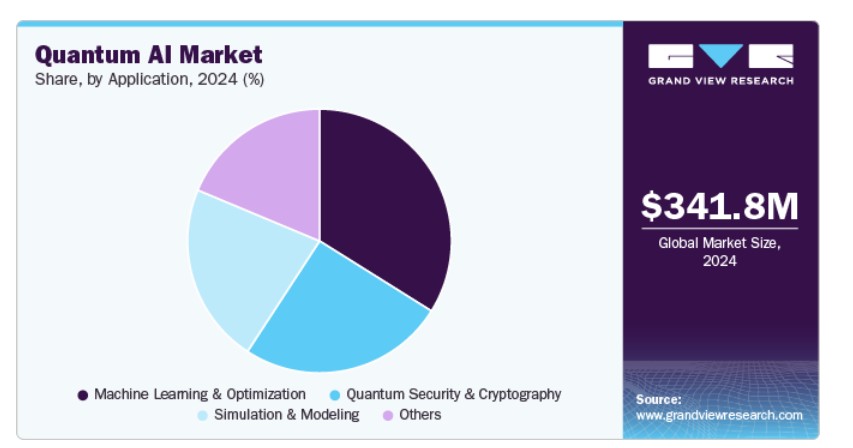 Quantum AI Market
Share, by Application, 2024 (%)

Machine Learning & Optimization
Quantum Security & Cryptography
Simulation & Modeling
Others

GRAND VIEW RESEARCH

$341.8M
Global Market Size, 2024

Source:
www.grandviewresearch.com